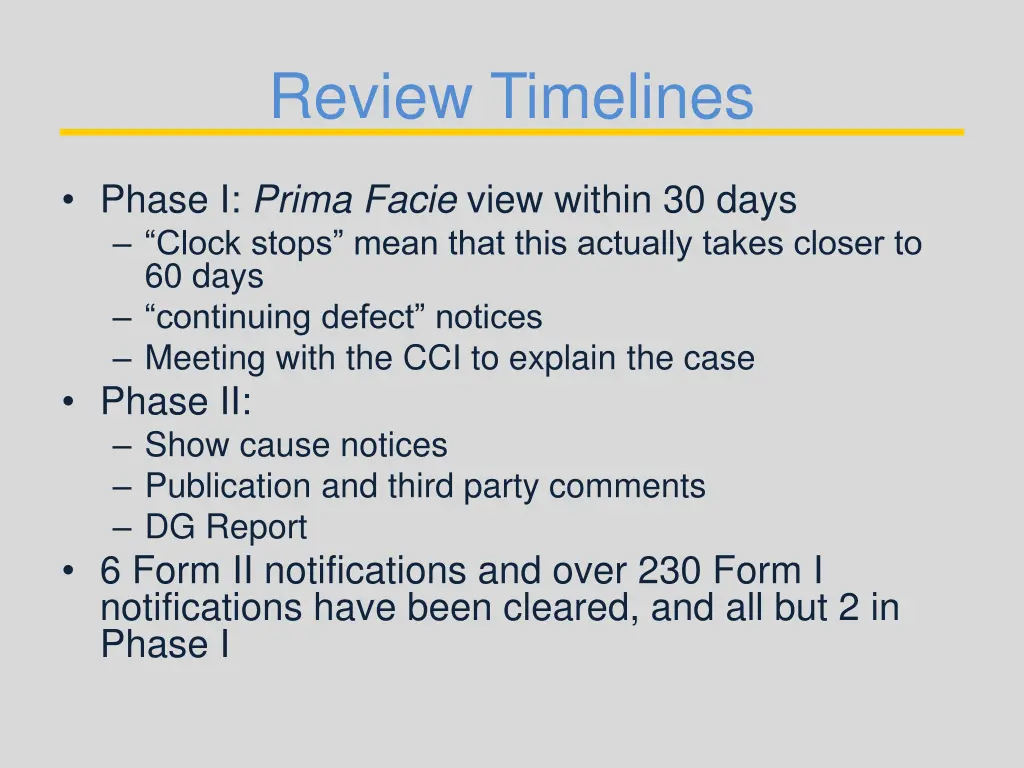 Review Timelines

• Phase I: Prima Facie view within 30 days
– “Clock stops” mean that this actually takes closer to 60 days
– “continuing defect” notices
– Meeting with the CCI to explain the case
• Phase II:
– Show cause notices
– Publication and third party comments
– DG Report
• 6 Form II notifications and over 230 Form I notifications have been cleared, and all but 2 in Phase I